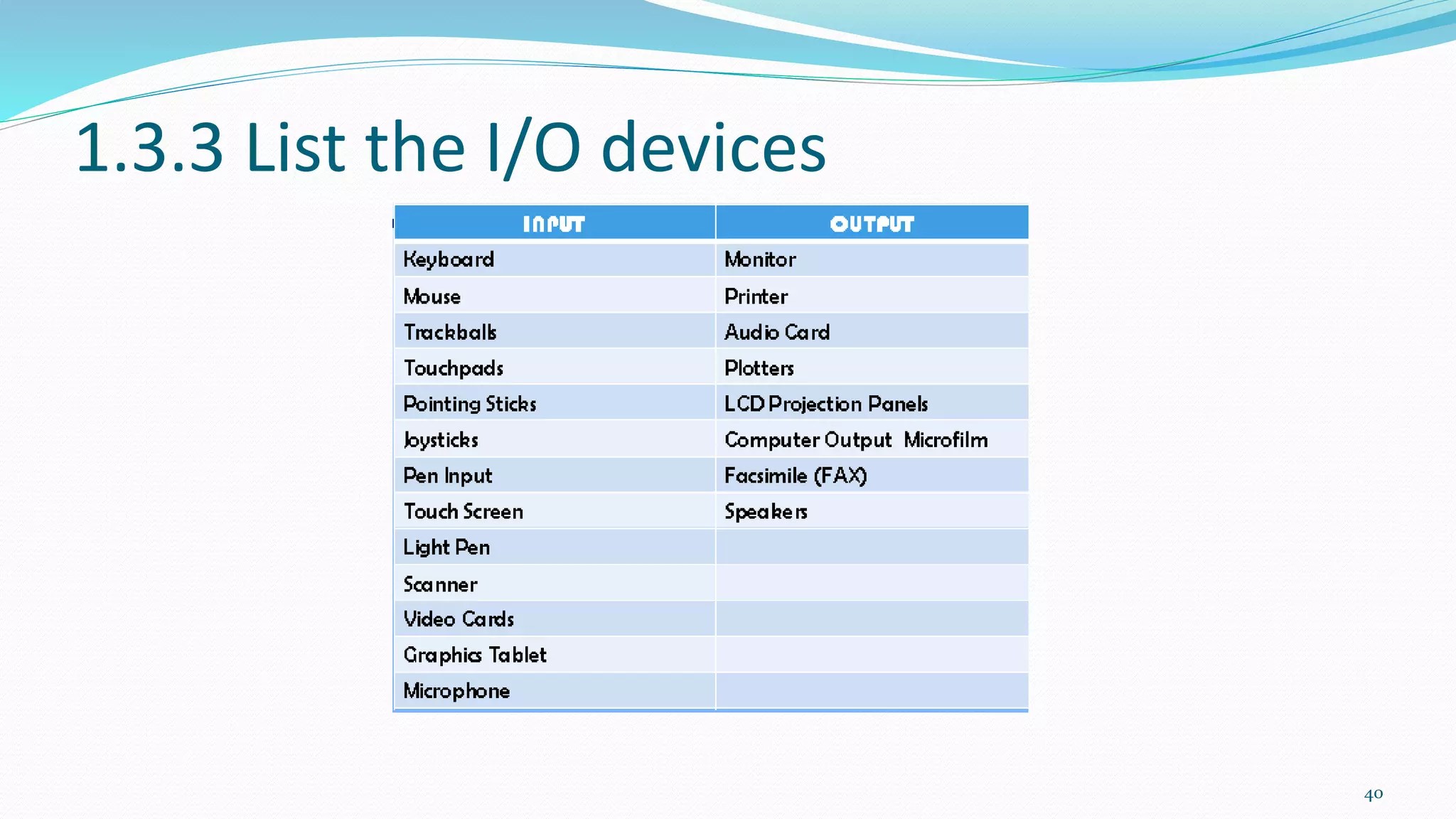 1.3.3 List the I/O devices

| INPUT | OUTPUT |
|---|---|
| Keyboard | Monitor |
| Mouse | Printer |
| Trackballs | Audio Card |
| Touchpads | Plotters |
| Pointing Sticks | LCD Projection Panels |
| Joysticks | Computer Output Microfilm |
| Pen Input | Facsimile (FAX) |
| Touch Screen | Speakers |
| Light Pen | |
| Scanner | |
| Video Cards | |
| Graphics Tablet | |
| Microphone | |

40